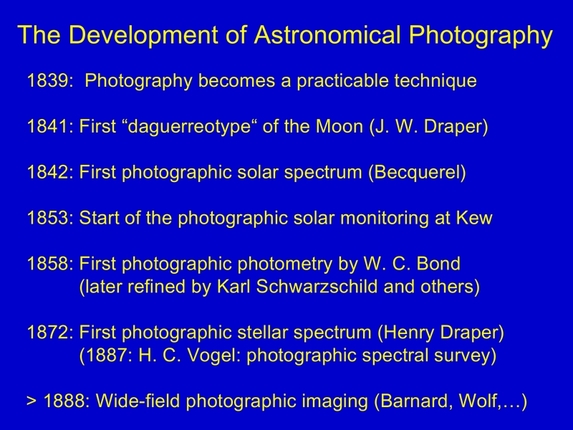 The Development of Astronomical Photography

1839: Photography becomes a practicable technique

1841: First “daguerreotype“ of the Moon (J. W. Draper)

1842: First photographic solar spectrum (Becquerel)

1853: Start of the photographic solar monitoring at Kew

1858: First photographic photometry by W. C. Bond (later refined by Karl Schwarzschild and others)

1872: First photographic stellar spectrum (Henry Draper) (1887: H. C. Vogel: photographic spectral survey)

> 1888: Wide-field photographic imaging (Barnard, Wolf,…)